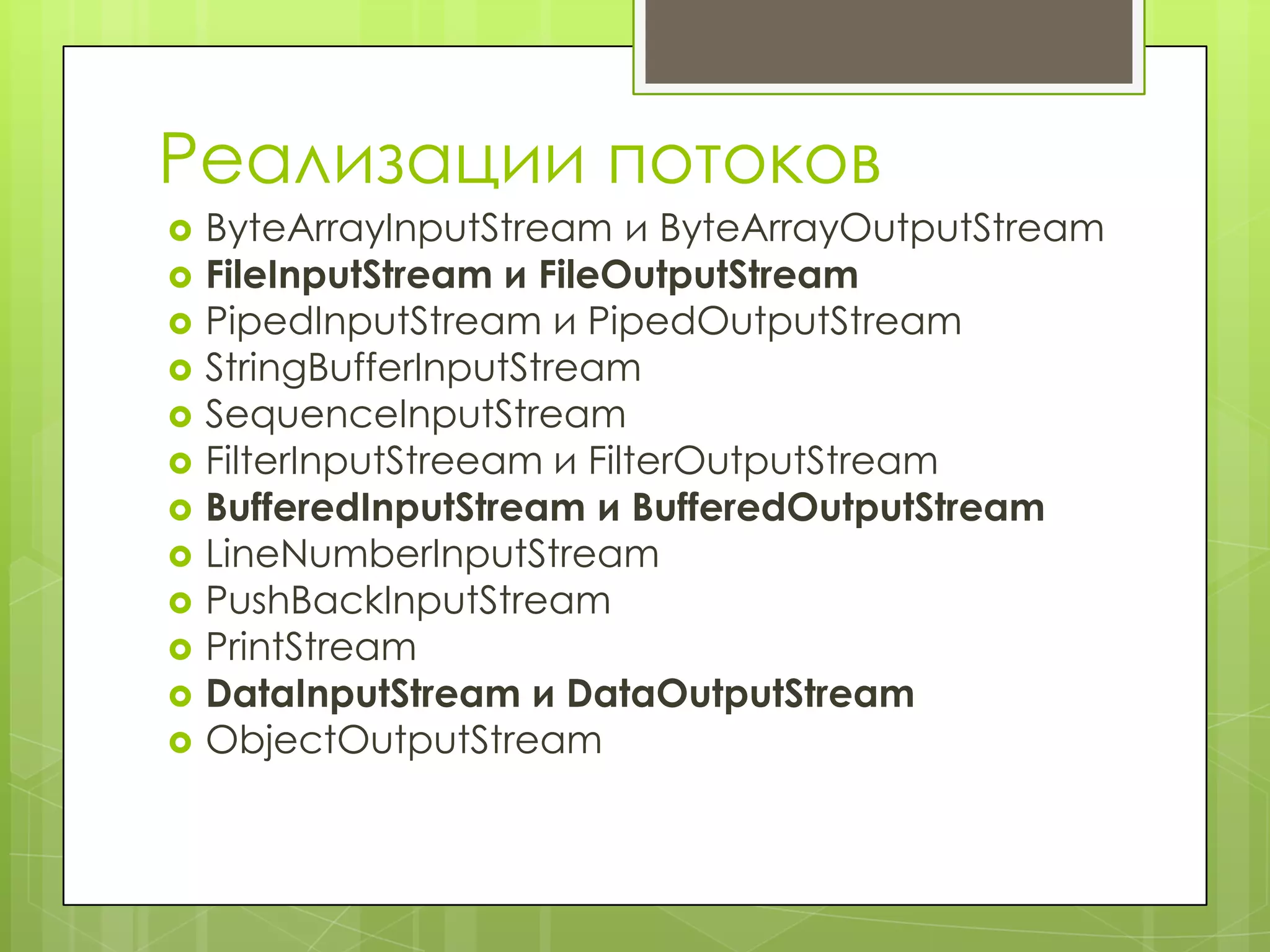 Реализации потоков

ByteArrayInputStream и ByteArrayOutputStream
FileInputStream и FileOutputStream
PipedInputStream и PipedOutputStream
StringBufferInputStream
SequenceInputStream
FilterInputStreeam и FilterOutputStream
BufferedInputStream и BufferedOutputStream
LineNumberInputStream
PushBackInputStream
PrintStream
DataInputStream и DataOutputStream
ObjectOutputStream